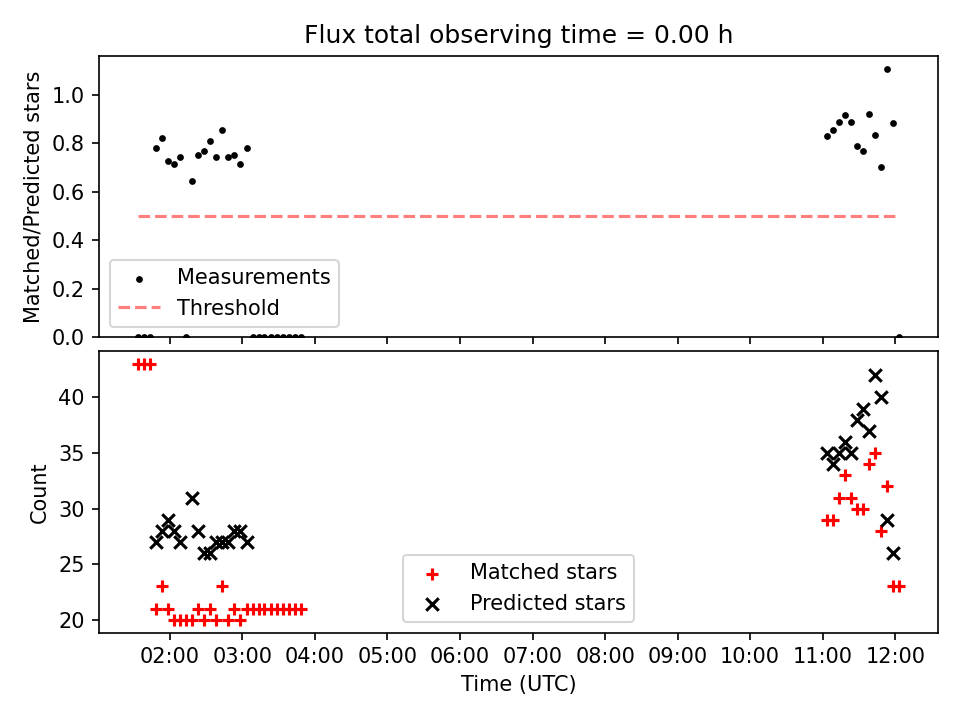 Flux total observing time = 0.00 h

Matched/Predicted stars

1.0
0.8
0.6
0.4
0.2
0.0

Measurements
Threshold

Count

40
35
30
25
20

Matched stars
Predicted stars

02:00 03:00 04:00 05:00 06:00 07:00 08:00 09:00 10:00 11:00 12:00

Time (UTC)